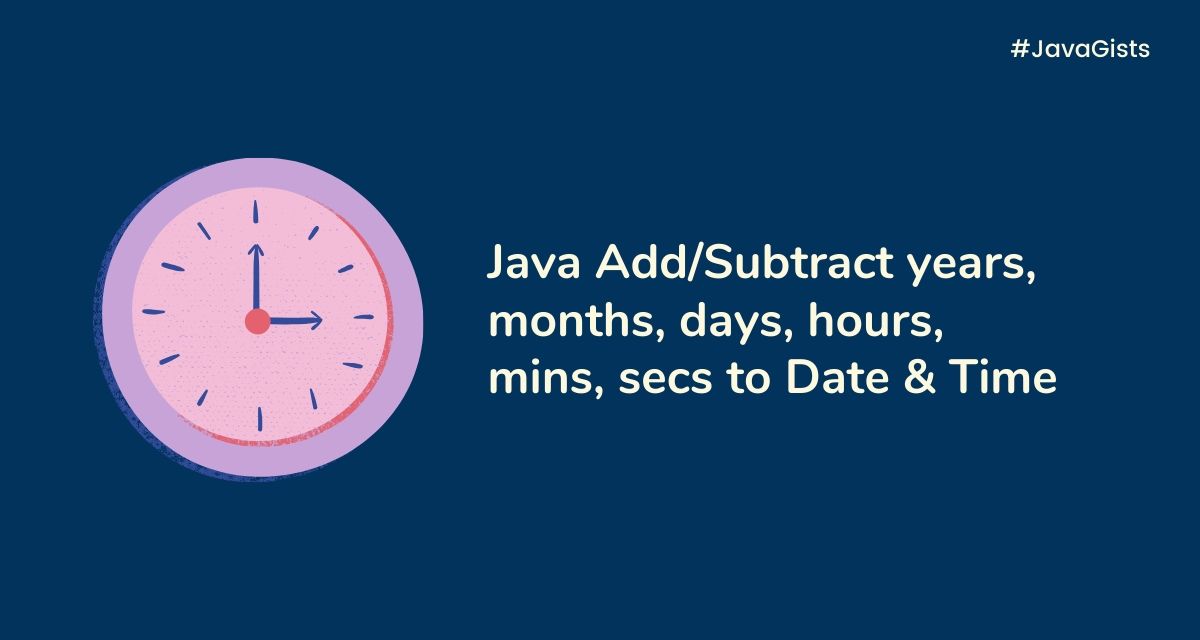 #JavaGists

Java Add/Subtract years, months, days, hours, mins, secs to Date & Time